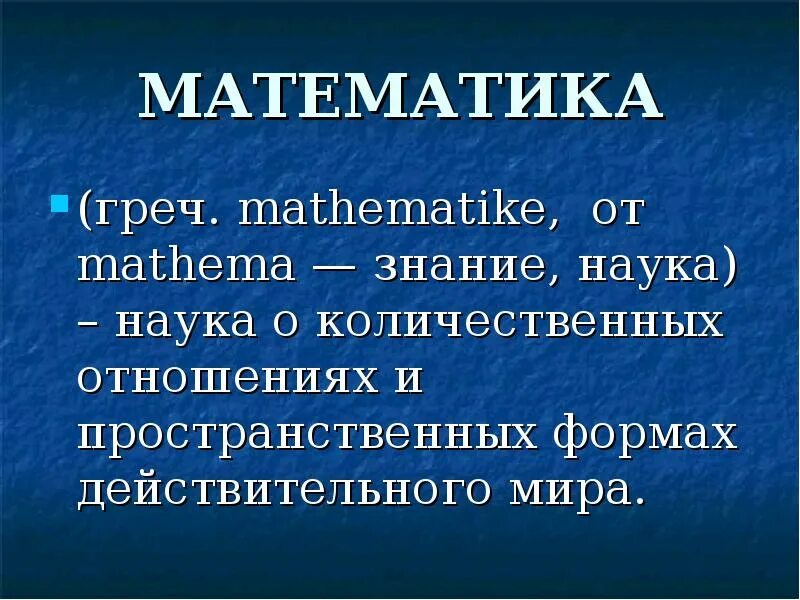 МАТЕМАТИКА

(греч. mathematike, от mathema — знание, наука) – наука о количественных отношениях и пространственных формах действительного мира.